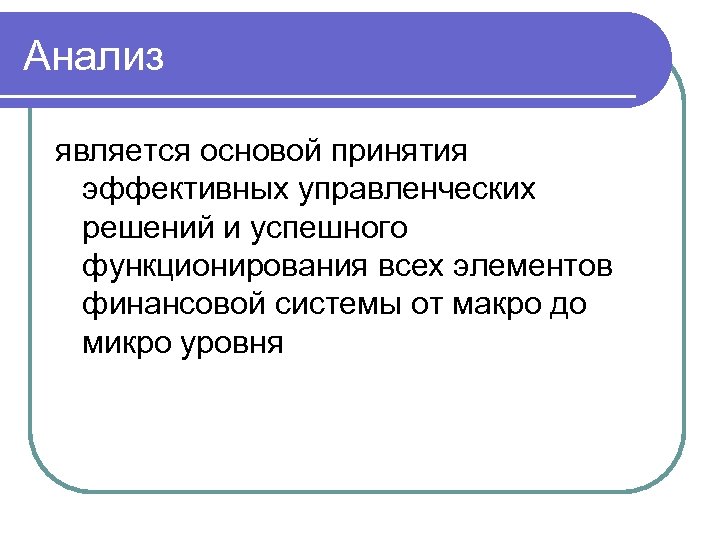 Анализ

является основой принятия эффективных управленческих решений и успешного функционирования всех элементов финансовой системы от макро до микро уровня